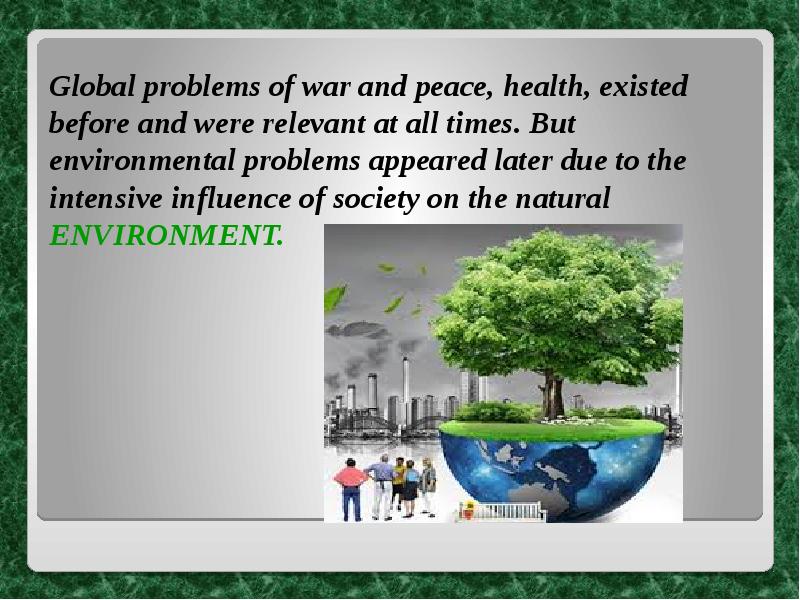 Global problems of war and peace, health, existed before and were relevant at all times. But environmental problems appeared later due to the intensive influence of society on the natural ENVIRONMENT.